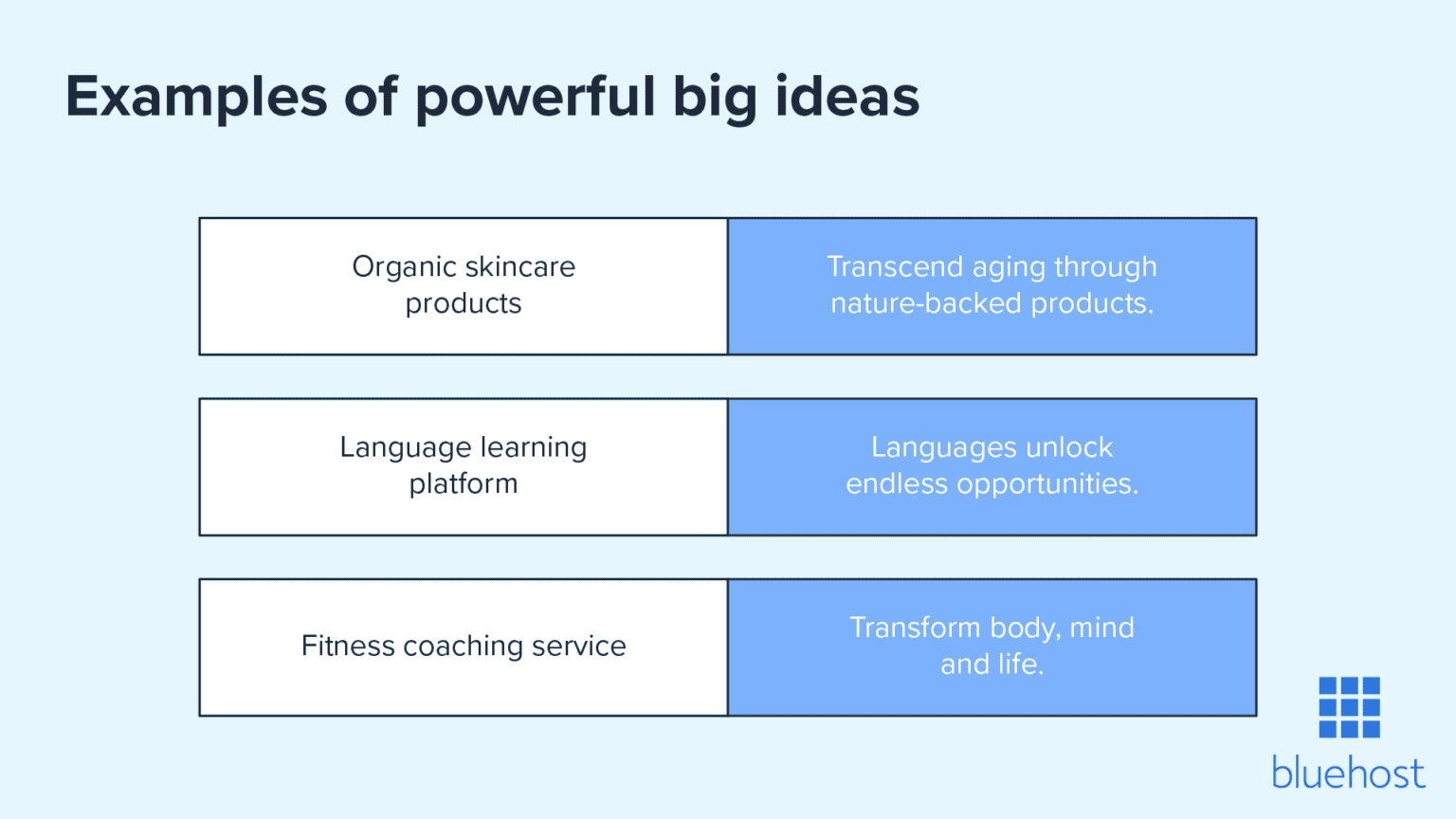 Examples of powerful big ideas

| Organic skincare products | Transcend aging through nature-backed products. |
|---|---|
| Language learning platform | Languages unlock endless opportunities. |
| Fitness coaching service | Transform body, mind and life. |

bluehost